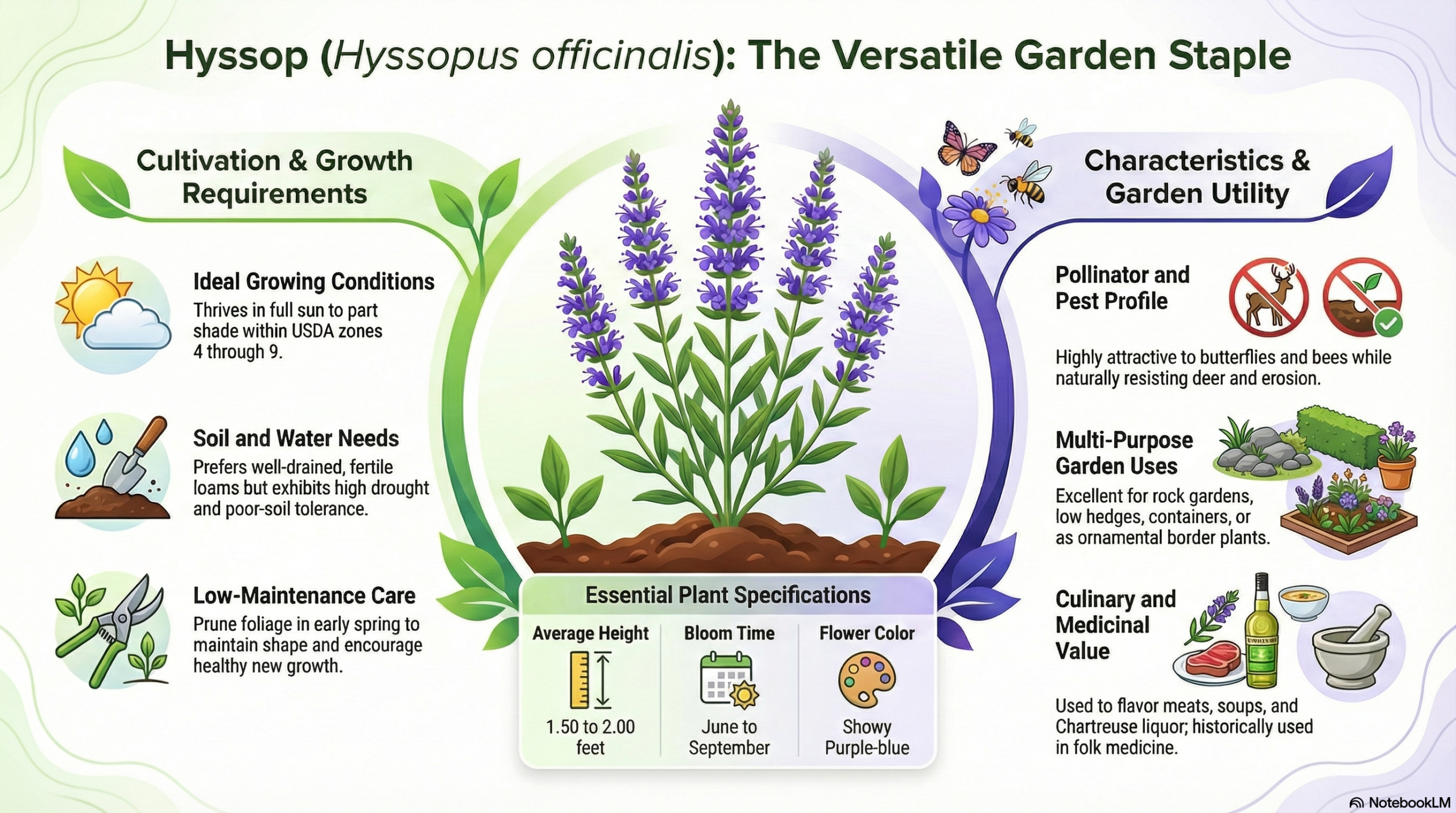 Hyssop (Hyssopus officinalis): The Versatile Garden Staple

Cultivation & Growth Requirements

Ideal Growing Conditions
Thrives in full sun to part shade within USDA zones 4 through 9.

Soil and Water Needs
Prefers well-drained, fertile loams but exhibits high drought and poor-soil tolerance.

Low-Maintenance Care
Prune foliage in early spring to maintain shape and encourage healthy new growth.

Essential Plant Specifications

| Average Height | Bloom Time | Flower Color |
|---|---|---|
| 1.50 to 2.00 feet | June to September | Showy Purple-blue |

Characteristics & Garden Utility

Pollinator and Pest Profile
Highly attractive to butterflies and bees while naturally resisting deer and erosion.

Multi-Purpose Garden Uses
Excellent for rock gardens, low hedges, containers, or as ornamental border plants.

Culinary and Medicinal Value
Used to flavor meats, soups, and Chartreuse liquor; historically used in folk medicine.

NotebookLM